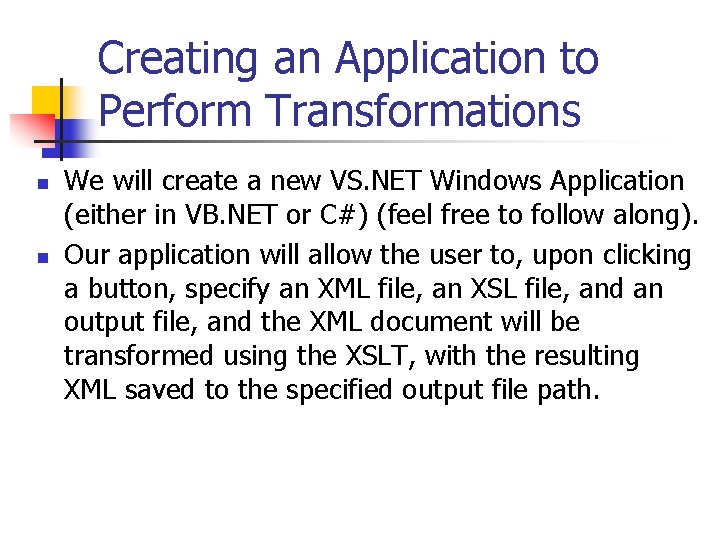 Creating an Application to Perform Transformations

- We will create a new VS.NET Windows Application (either in VB.NET or C#) (feel free to follow along).
- Our application will allow the user to, upon clicking a button, specify an XML file, an XSL file, and an output file, and the XML document will be transformed using the XSLT, with the resulting XML saved to the specified output file path.